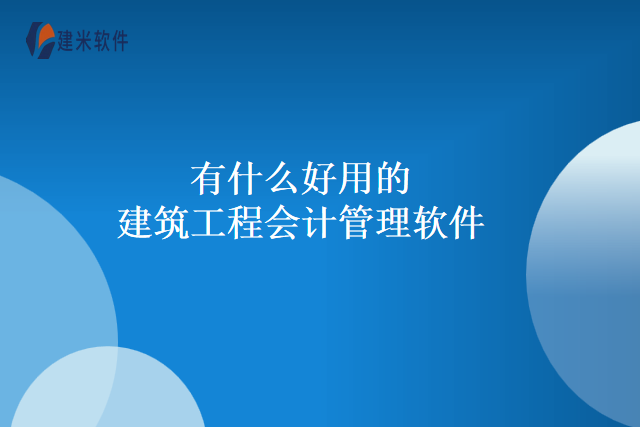 建米软件

有什么好用的
建筑工程会计管理软件